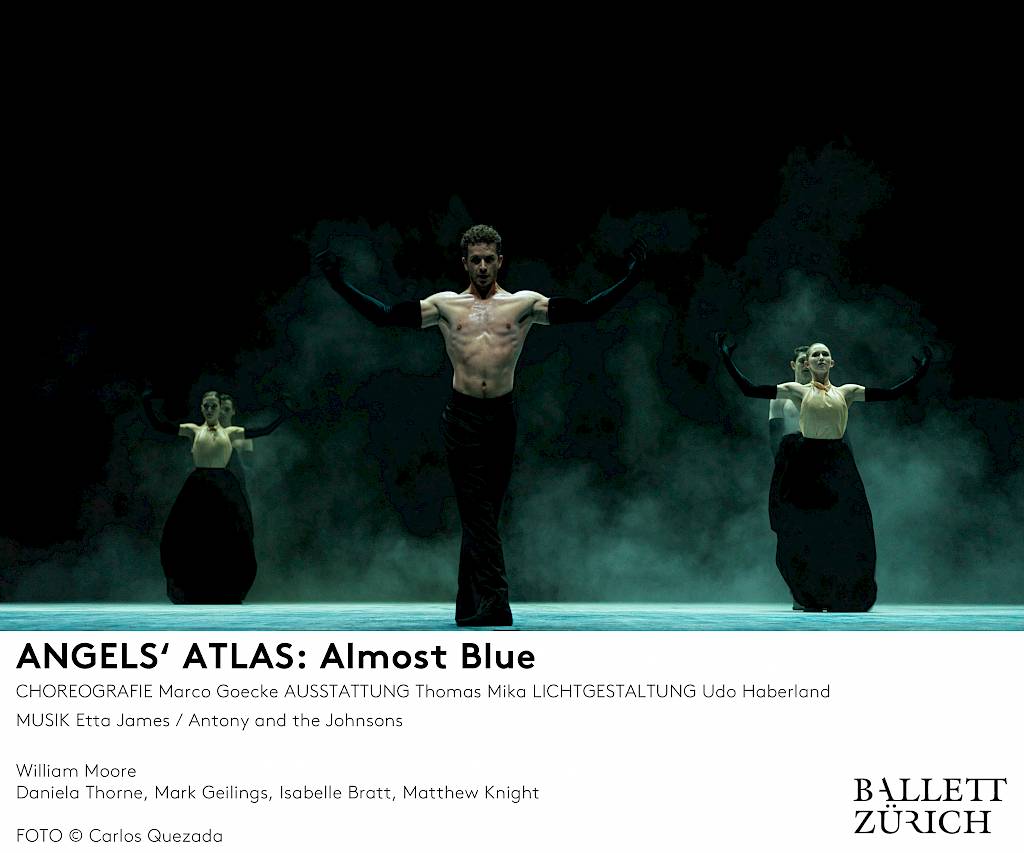 ANGELS' ATLAS: Almost Blue

CHOREOGRAFIE Marco Goecke AUSSTATTUNG Thomas Mika LICHTGESTALTUNG Udo Haberland

MUSIK Etta James / Antony and the Johnsons

William Moore
Daniela Thorne, Mark Geilings, Isabelle Bratt, Matthew Knight

FOTO © Carlos Quezada

BALLETT ZÜRICH